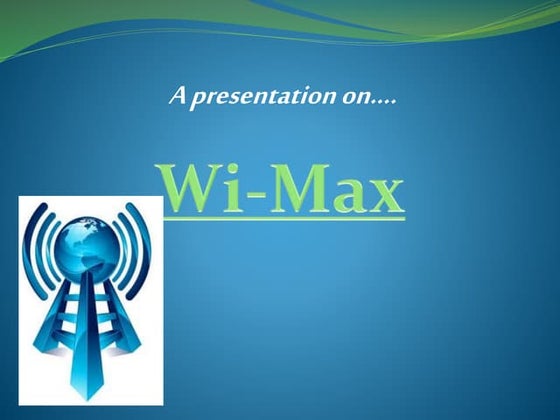 A presentation on….

Wi-Max